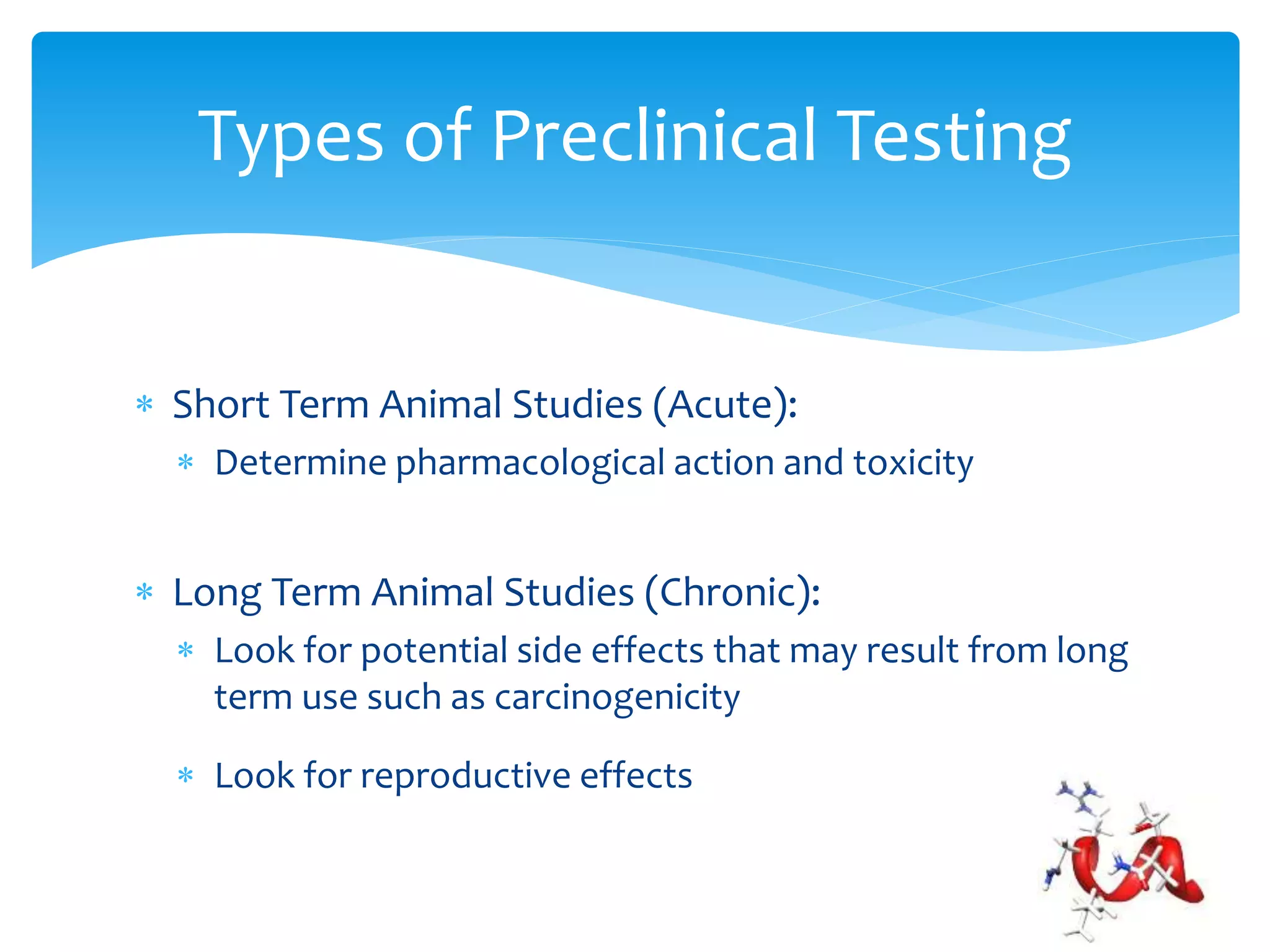 Types of Preclinical Testing

* Short Term Animal Studies (Acute):
  * Determine pharmacological action and toxicity

* Long Term Animal Studies (Chronic):
  * Look for potential side effects that may result from long term use such as carcinogenicity
  * Look for reproductive effects